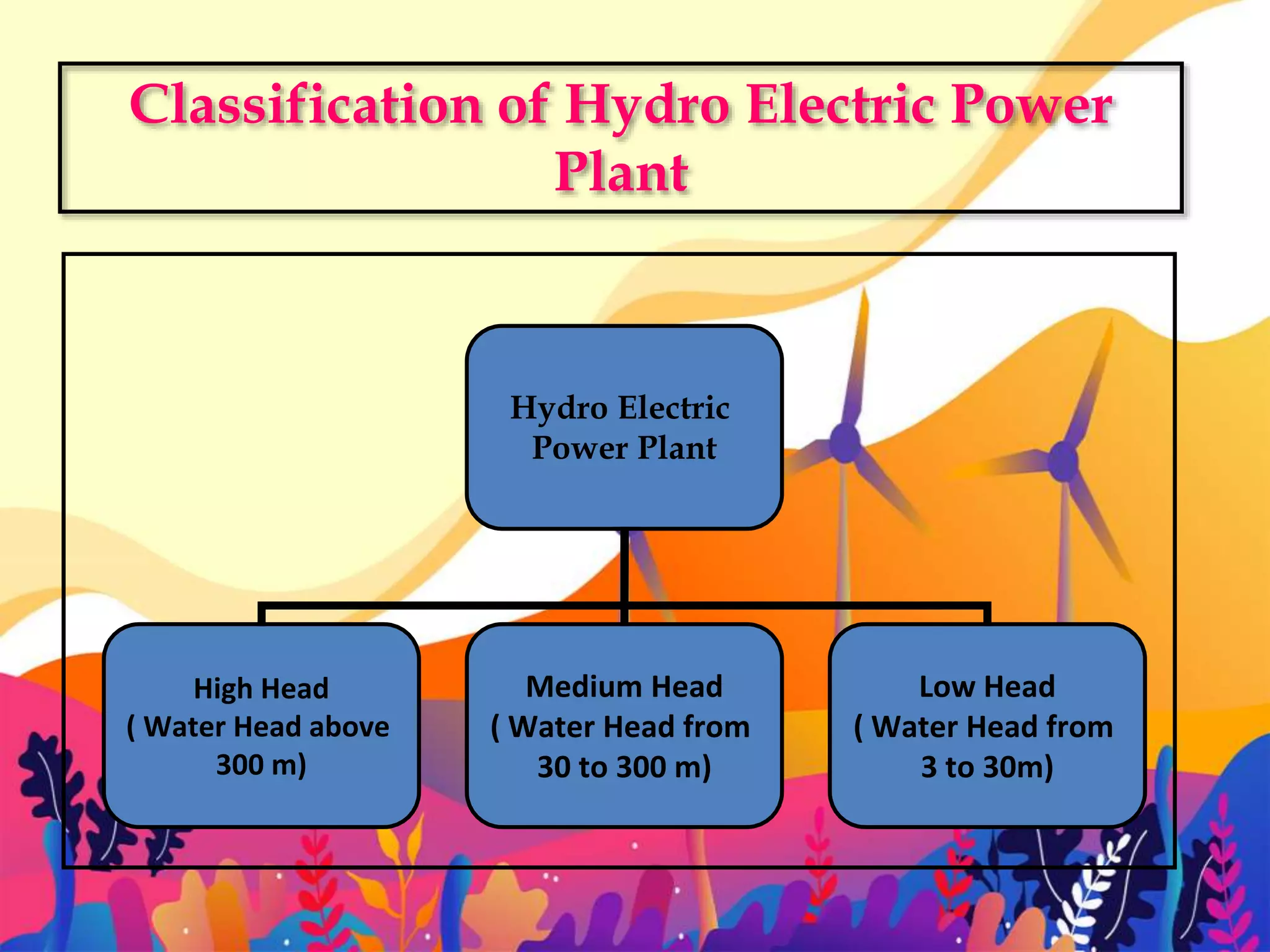 Classification of Hydro Electric Power Plant

Hydro Electric Power Plant

High Head
( Water Head above 300 m)

Medium Head
( Water Head from 30 to 300 m)

Low Head
( Water Head from 3 to 30m)